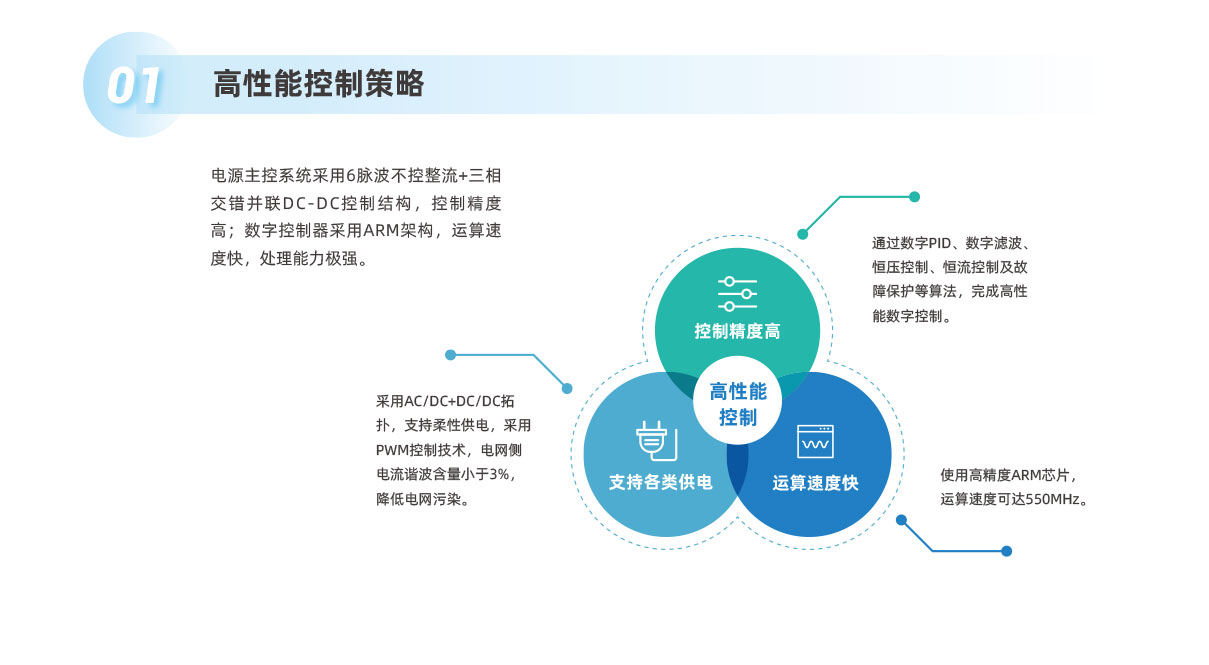 01 高性能控制策略

电源主控系统采用6脉波不控整流+三相交错并联DC-DC控制结构，控制精度高；数字控制器采用ARM架构，运算速度快，处理能力极强。

通过数字PID、数字滤波、恒压控制、恒流控制及故障保护等算法，完成高性能数字控制。

控制精度高

高性能控制

采用AC/DC+DC/DC拓扑，支持柔性供电，采用PWM控制技术，电网侧电流谐波含量小于3%，降低电网污染。

支持各类供电

运算速度快

使用高精度ARM芯片，运算速度可达550MHz。